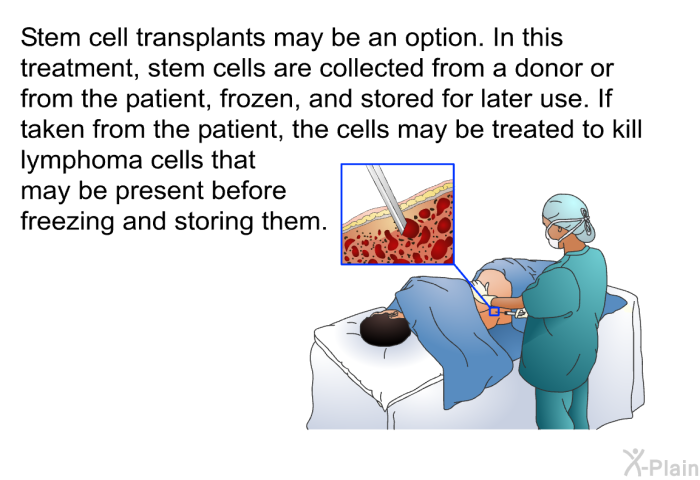 Stem cell transplants may be an option. In this treatment, stem cells are collected from a donor or from the patient, frozen, and stored for later use. If taken from the patient, the cells may be treated to kill lymphoma cells that may be present before freezing and storing them.

X-Plain